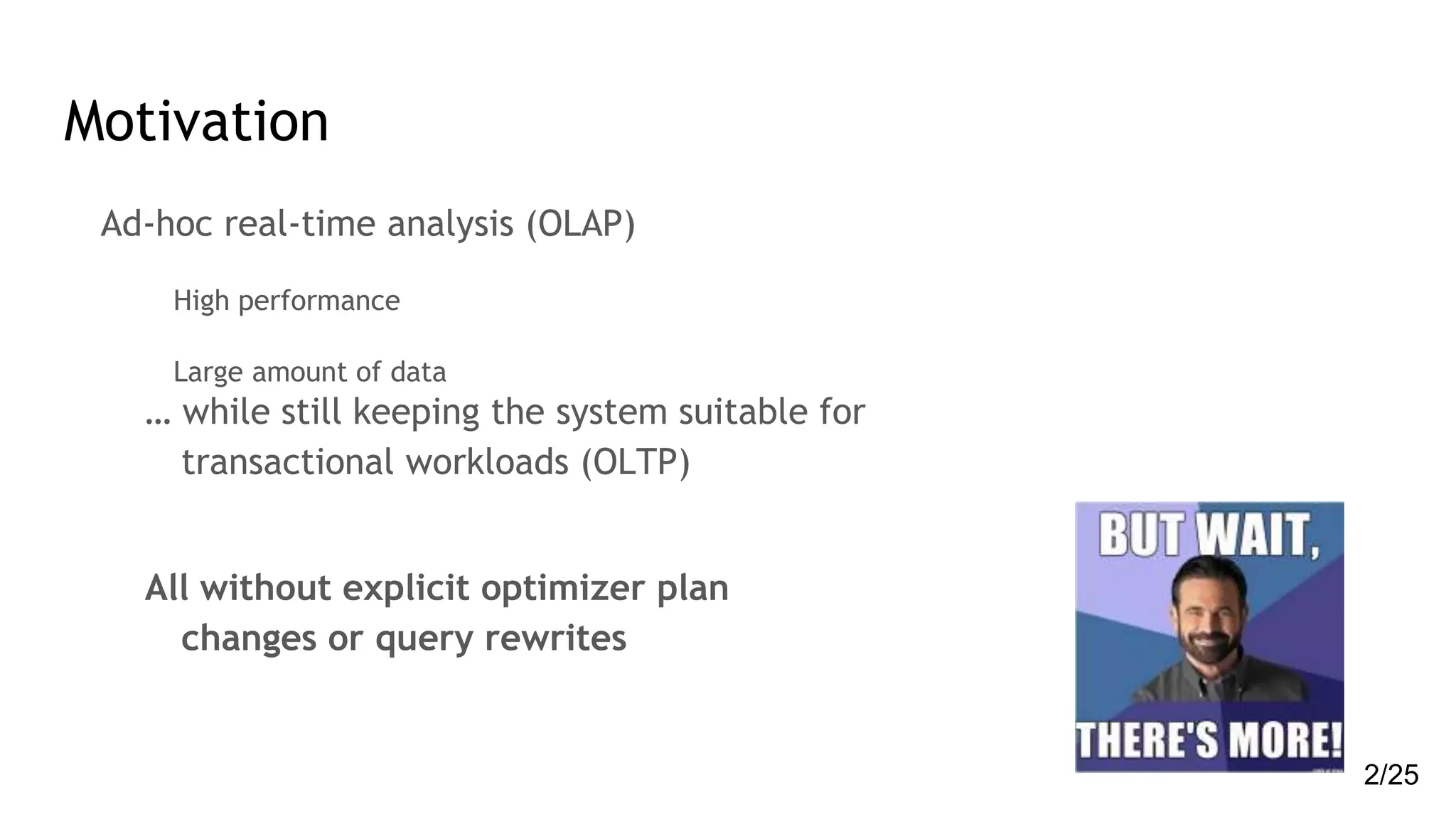 Motivation

Ad-hoc real-time analysis (OLAP)

High performance

Large amount of data

… while still keeping the system suitable for transactional workloads (OLTP)

All without explicit optimizer plan changes or query rewrites

BUT WAIT, THERE'S MORE!

2/25